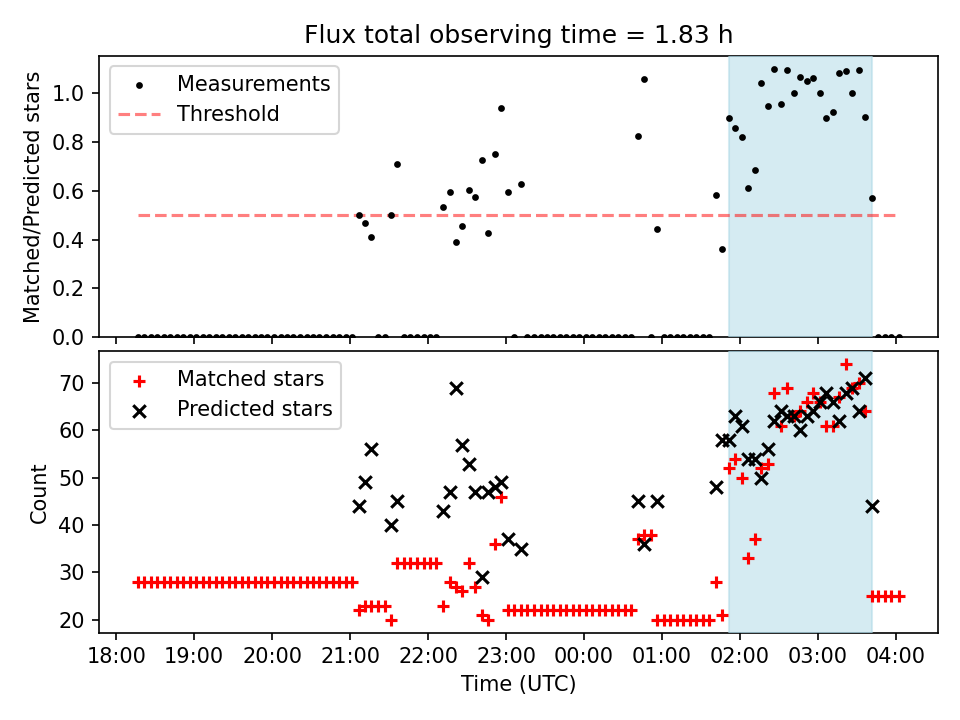 Flux total observing time = 1.83 h

Measurements
Threshold

Matched/Predicted stars

1.0
0.8
0.6
0.4
0.2
0.0

Matched stars
Predicted stars

Count

70
60
50
40
30
20

18:00 19:00 20:00 21:00 22:00 23:00 00:00 01:00 02:00 03:00 04:00

Time (UTC)